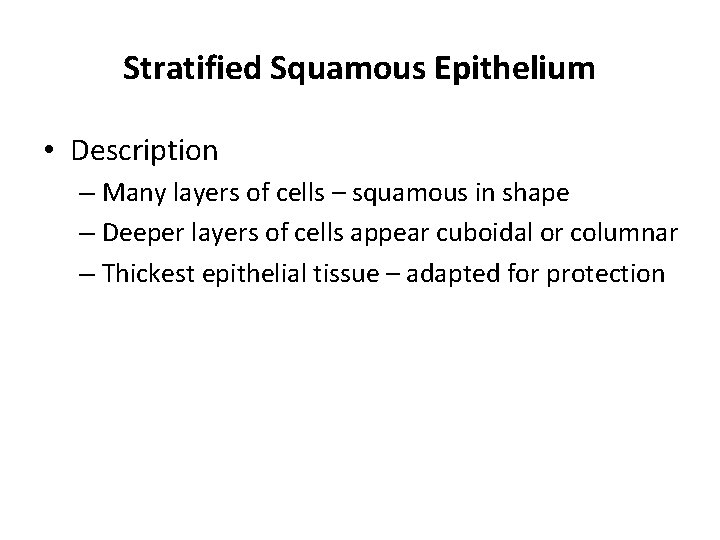 Stratified Squamous Epithelium

• Description
– Many layers of cells – squamous in shape
– Deeper layers of cells appear cuboidal or columnar
– Thickest epithelial tissue – adapted for protection